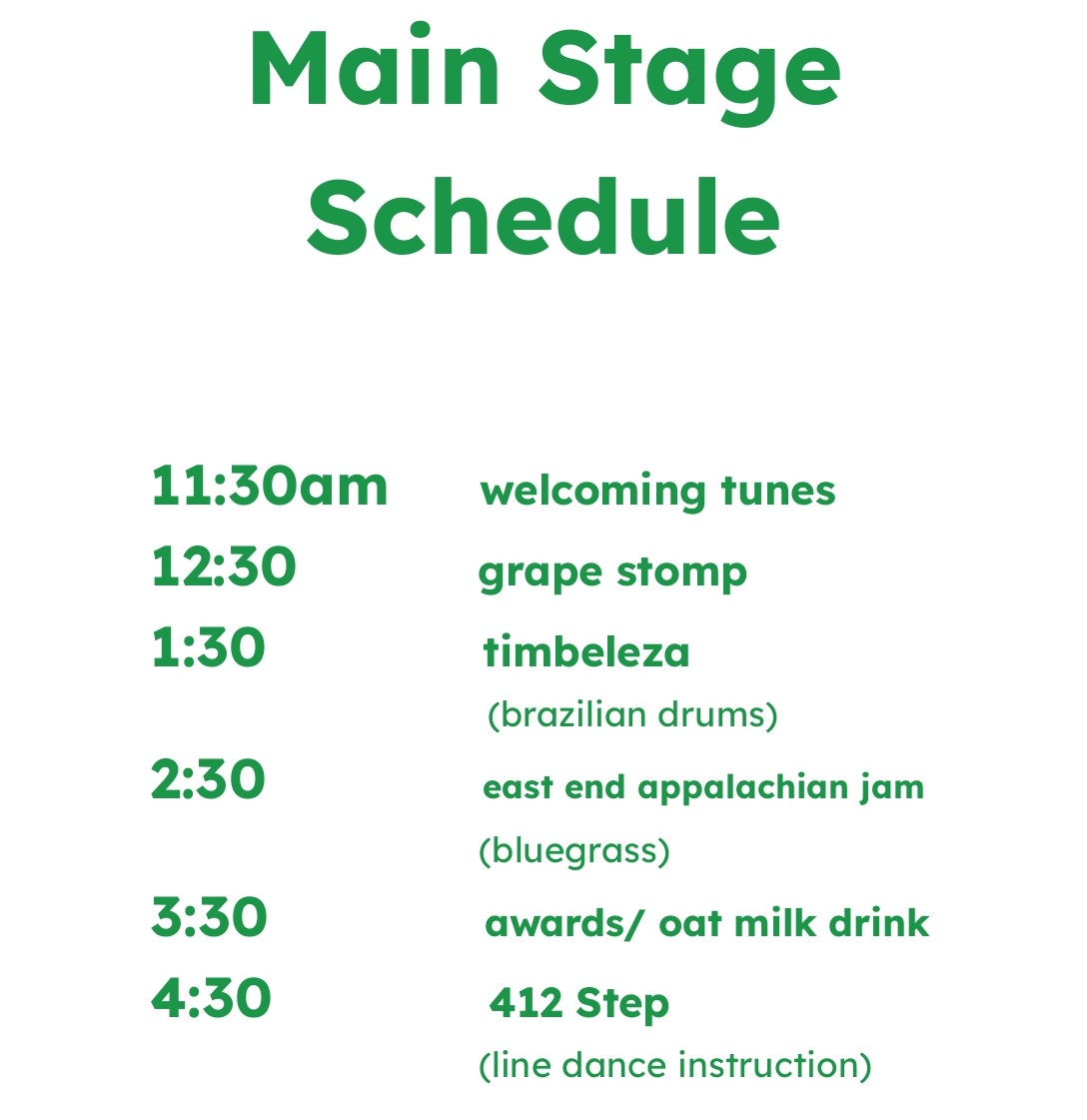 Main Stage Schedule

11:30am welcoming tunes
12:30 grape stomp
1:30 timbeleza
(brazilian drums)
2:30 east end appalachian jam
(bluegrass)
3:30 awards/ oat milk drink
4:30 412 Step
(line dance instruction)